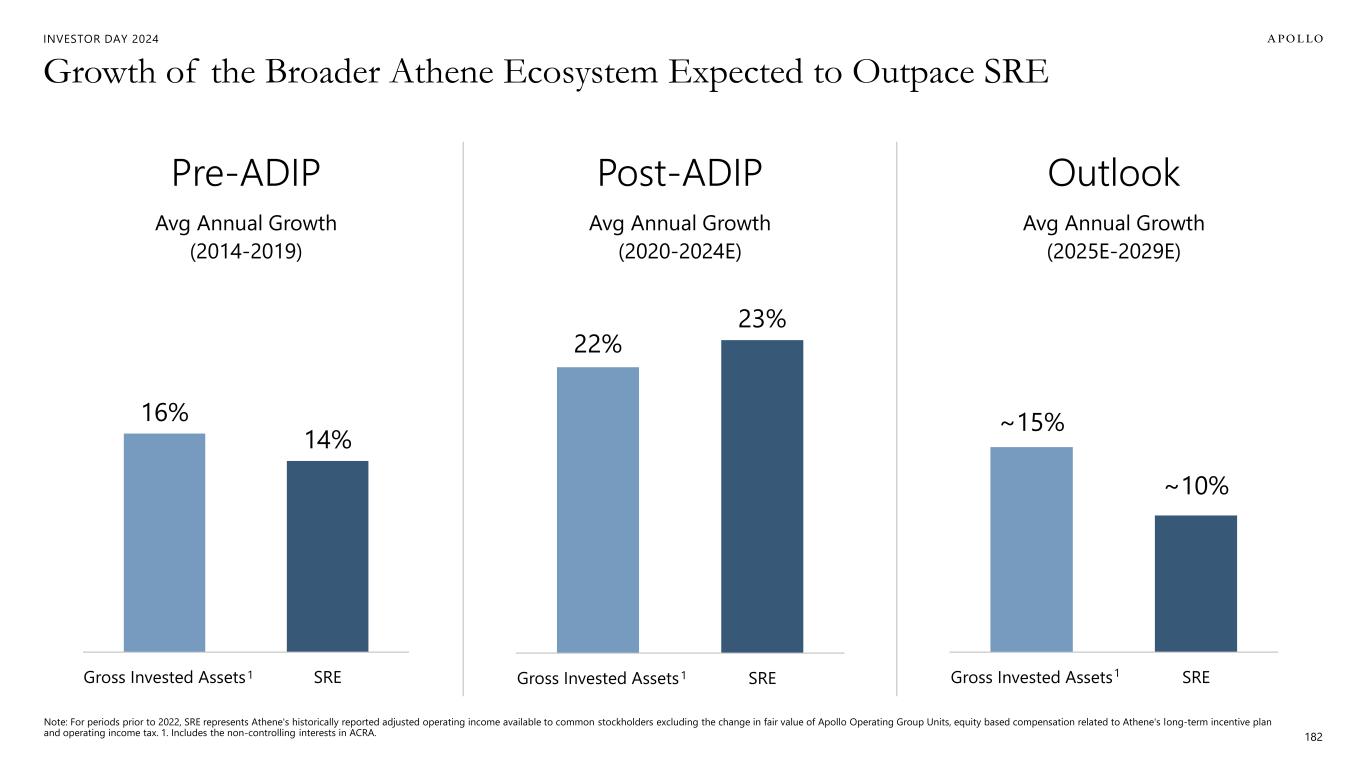 INVESTOR DAY 2024

APOLLO

Growth of the Broader Athene Ecosystem Expected to Outpace SRE

Pre-ADIP

Avg Annual Growth (2014-2019)

16%

14%

Gross Invested Assets$^1$

SRE

Post-ADIP

Avg Annual Growth (2020-2024E)

22%

23%

Gross Invested Assets$^1$

SRE

Outlook

Avg Annual Growth (2025E-2029E)

~15%

~10%

Gross Invested Assets$^1$

SRE

Note: For periods prior to 2022, SRE represents Athene's historically reported adjusted operating income available to common stockholders excluding the change in fair value of Apollo Operating Group Units, equity based compensation related to Athene's long-term incentive plan and operating income tax. 1. Includes the non-controlling interests in ACRA.

182